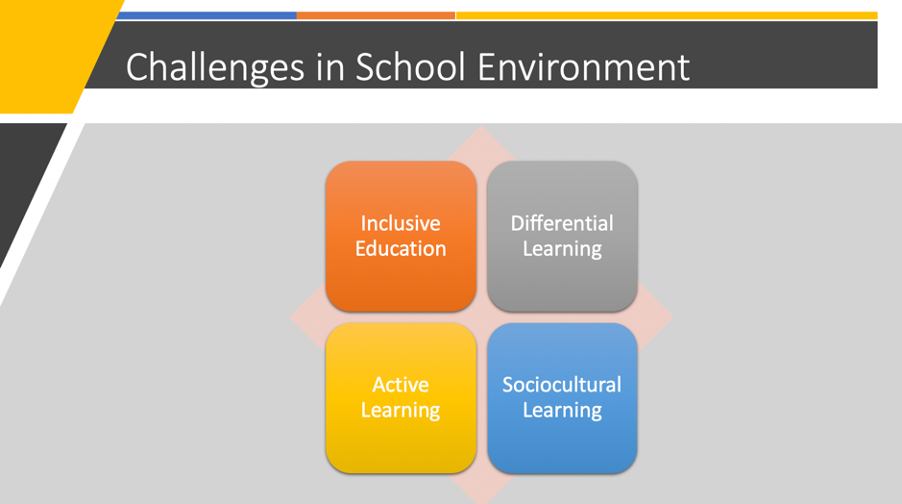 Challenges in School Environment

Inclusive Education

Differential Learning

Active Learning

Sociocultural Learning